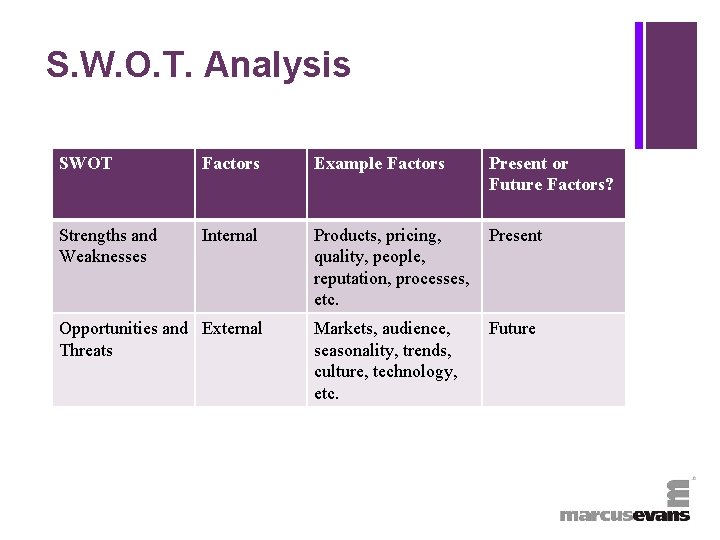 S.W.O.T. Analysis

| SWOT | Factors | Example Factors | Present or Future Factors? |
|---|---|---|---|
| Strengths and Weaknesses | Internal | Products, pricing, quality, people, reputation, processes, etc. | Present |
| Opportunities and Threats | External | Markets, audience, seasonality, trends, culture, technology, etc. | Future |

marcusevans